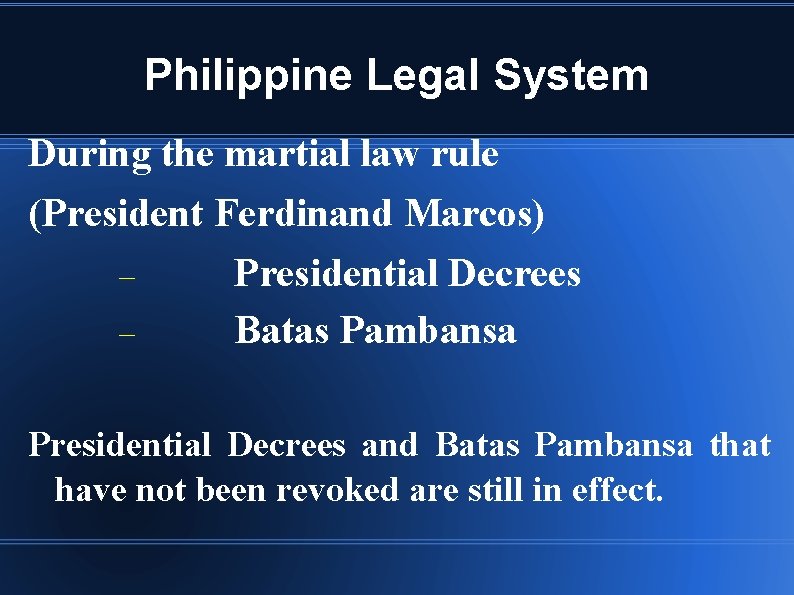 Philippine Legal System

During the martial law rule
(President Ferdinand Marcos)

– Presidential Decrees
– Batas Pambansa

Presidential Decrees and Batas Pambansa that have not been revoked are still in effect.